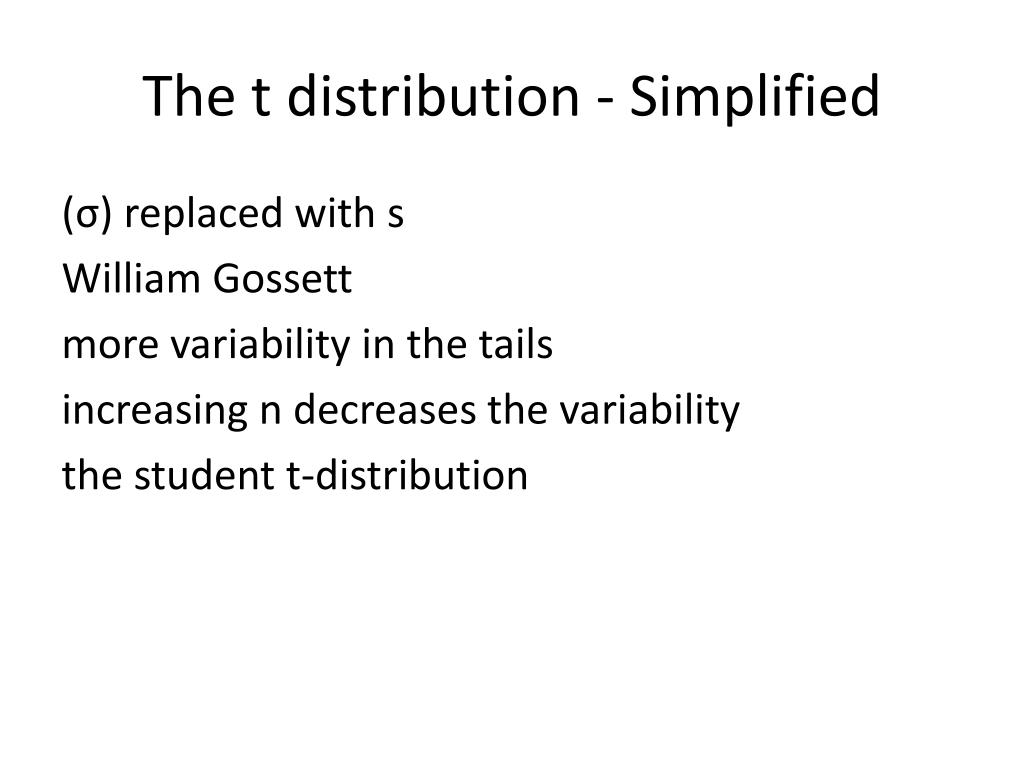 The t distribution - Simplified

(σ) replaced with s

William Gossett

more variability in the tails

increasing n decreases the variability

the student t-distribution